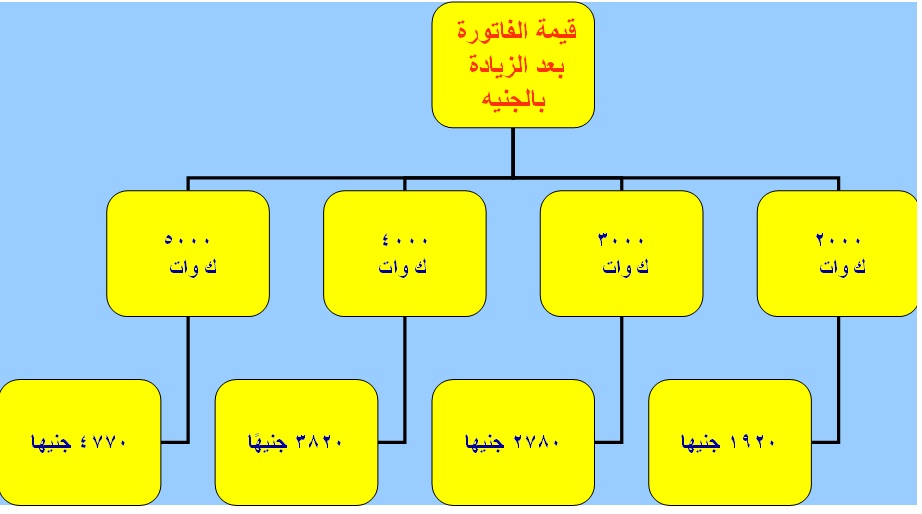 قيمة الفاتورة
بعد الزيادة
بالجنيه

٢٠٠٠
ك وات

٣٠٠٠
ك وات

٤٠٠٠
ك وات

٥٠٠٠
ك وات

١٩٢٠ جنيها

٢٧٨٠ جنيها

٣٨٢٠ جنيهًا

٤٧٧٠ جنيها